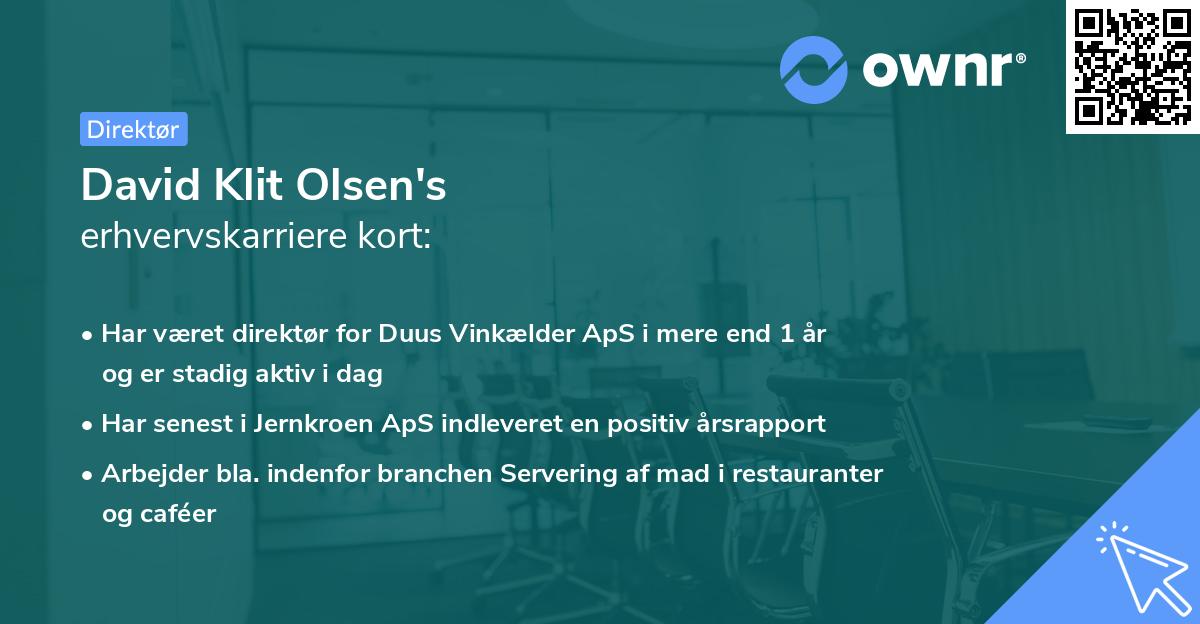 ownr®

Direktør

David Klit Olsen's
erhvervskarriere kort:

• Har været direktør for Duus Vinkælder ApS i mere end 1 år og er stadig aktiv i dag

• Har senest i Jernkroen ApS indleveret en positiv årsrapport

• Arbejder bla. indenfor branchen Servering af mad i restauranter og caféer